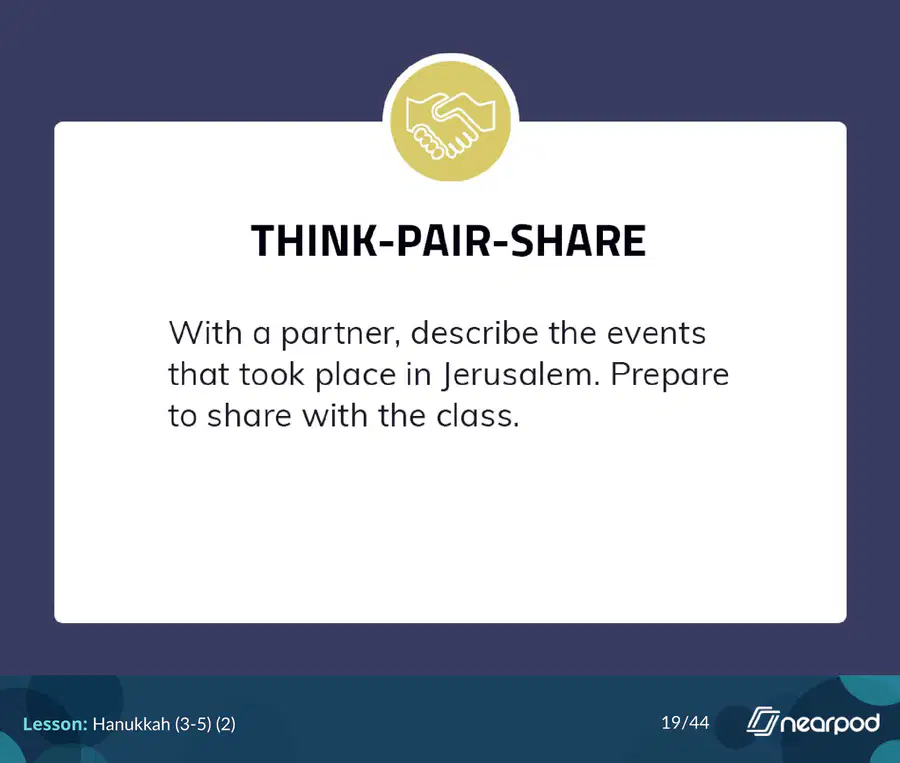 THINK-PAIR-SHARE

With a partner, describe the events that took place in Jerusalem. Prepare to share with the class.

Lesson: Hanukkah (3-5) (2)

19/44

nearpod